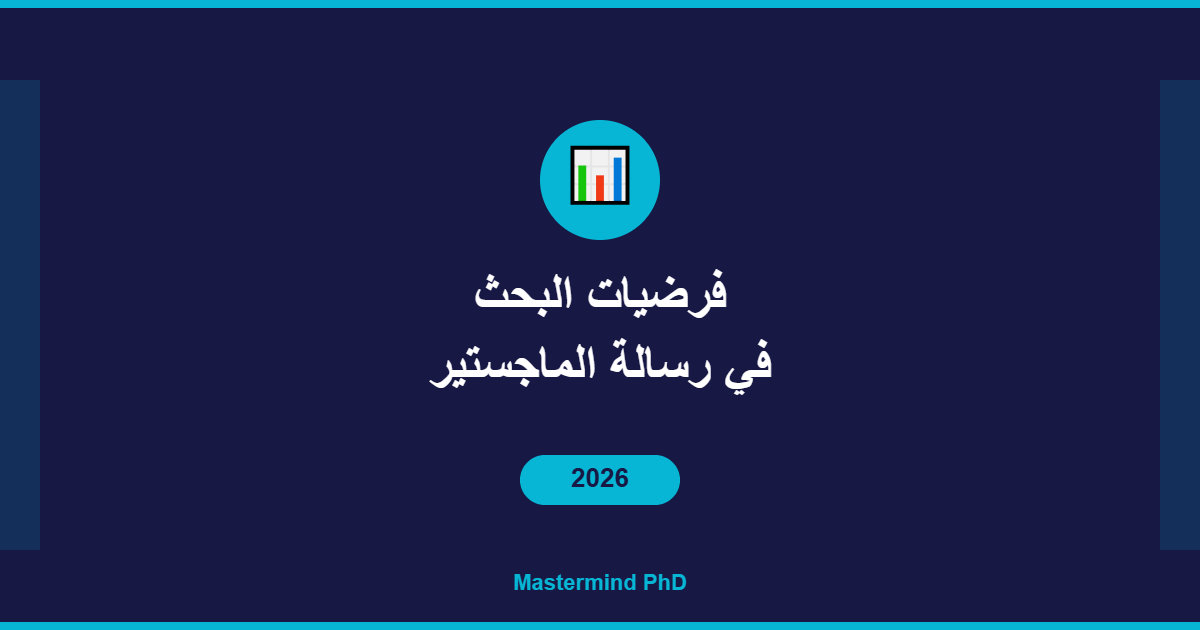 فرضيات البحث
في رسالة الماجستير

2026

Mastermind PhD